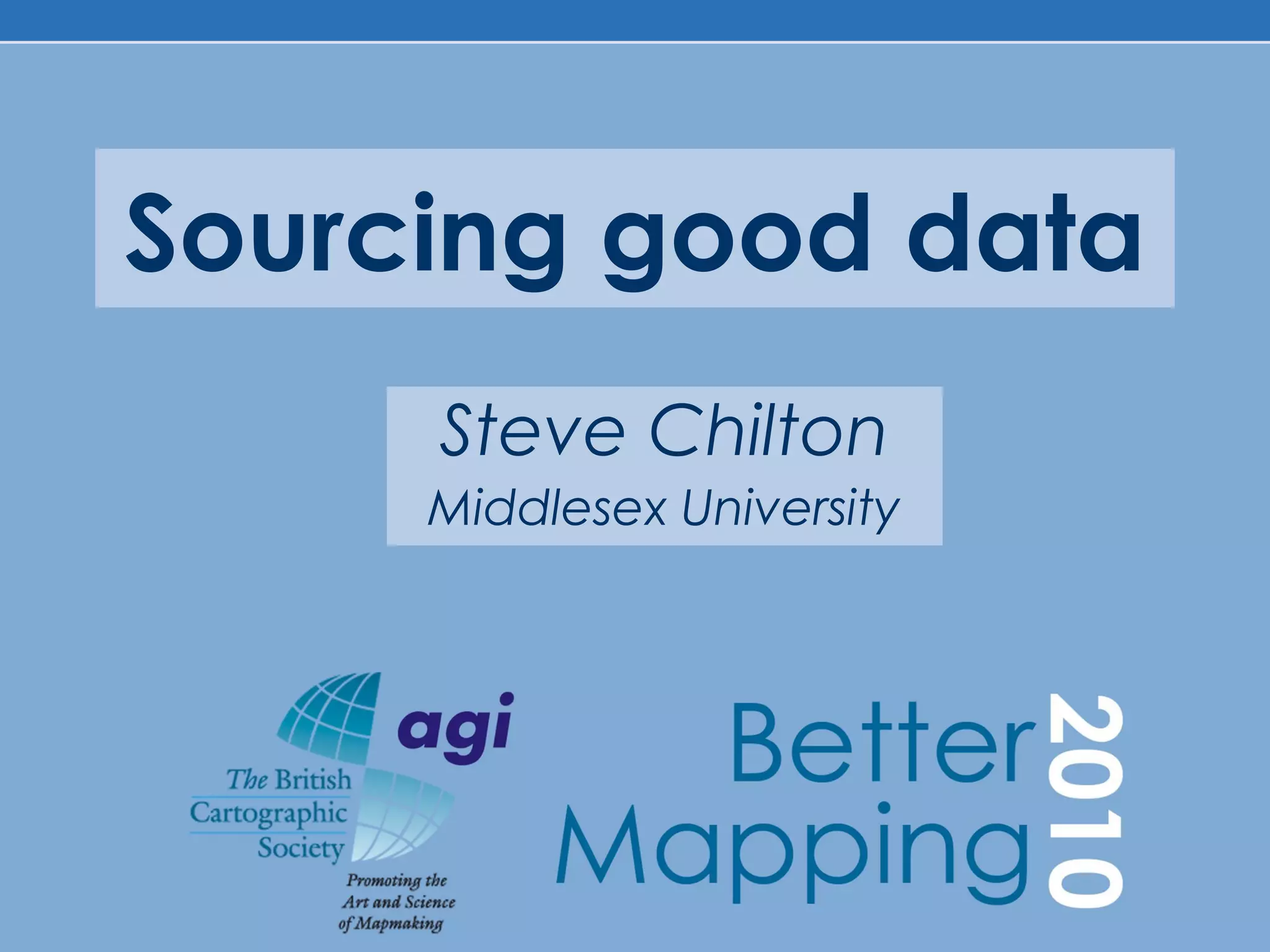 Sourcing good data

Steve Chilton
Middlesex University

agi

The British Cartographic Society

Promoting the Art and Science of Mapmaking

Better Mapping 2010